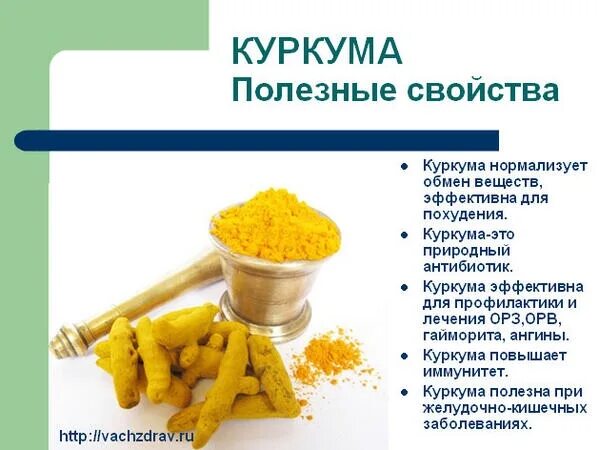 КУРКУМА
Полезные свойства

- Куркума нормализует обмен веществ, эффективна для похудения.
- Куркума-это природный антибиотик.
- Куркума эффективна для профилактики и лечения ОРЗ,ОРВ, гайморита, ангины.
- Куркума повышает иммунитет.
- Куркума полезна при желудочно-кишечных заболеваниях.

http://vachzdrav.ru